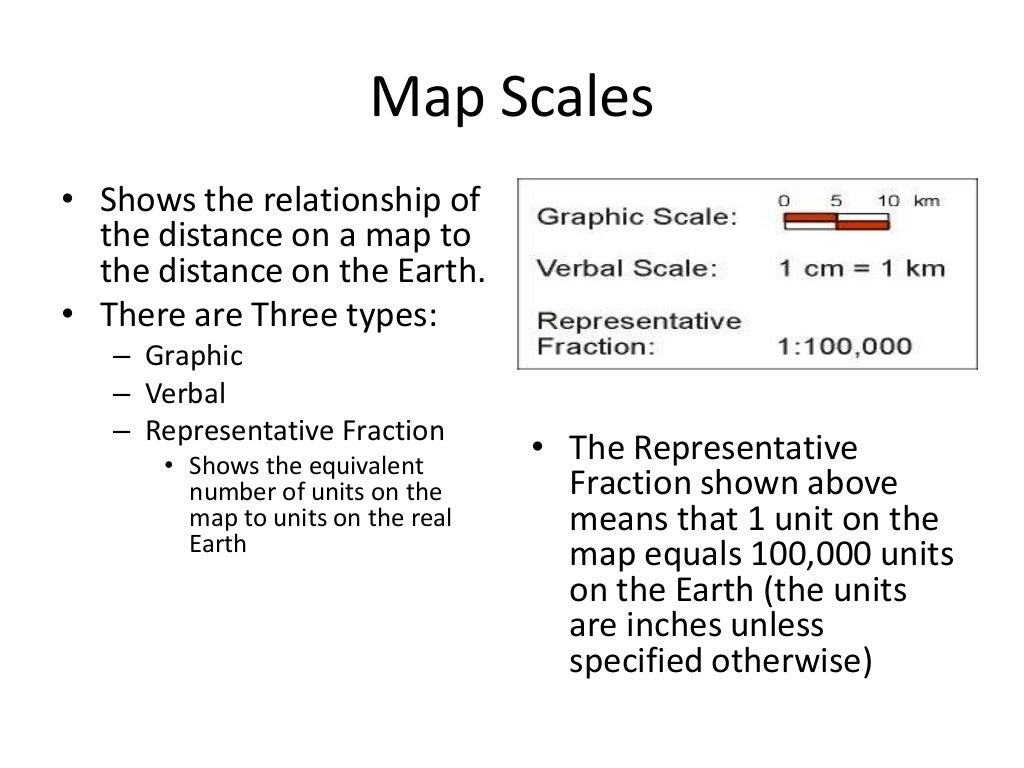 Map Scales

• Shows the relationship of the distance on a map to the distance on the Earth.
• There are Three types:
– Graphic
– Verbal
– Representative Fraction
• Shows the equivalent number of units on the map to units on the real Earth

Graphic Scale: 0 5 10 km
Verbal Scale: 1 cm = 1 km
Representative Fraction: 1:100,000

• The Representative Fraction shown above means that 1 unit on the map equals 100,000 units on the Earth (the units are inches unless specified otherwise)